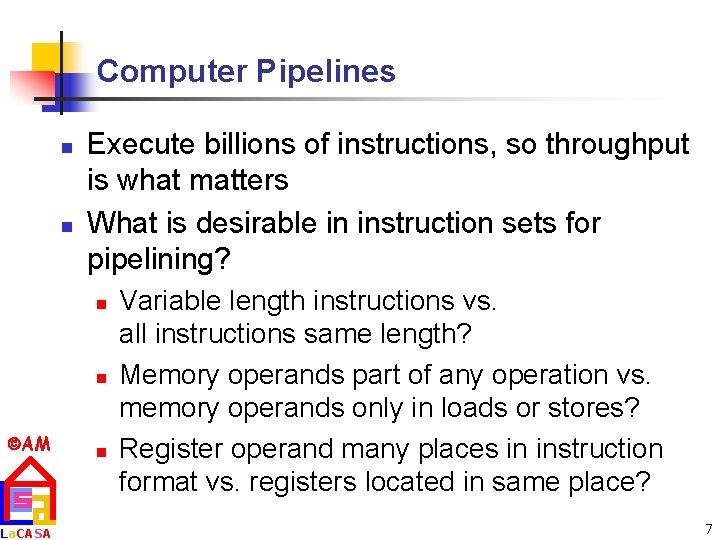 Computer Pipelines

Execute billions of instructions, so throughput is what matters

What is desirable in instruction sets for pipelining?

Variable length instructions vs. all instructions same length?

Memory operands part of any operation vs. memory operands only in loads or stores?

Register operand many places in instruction format vs. registers located in same place?

©AM

LaCASA

7